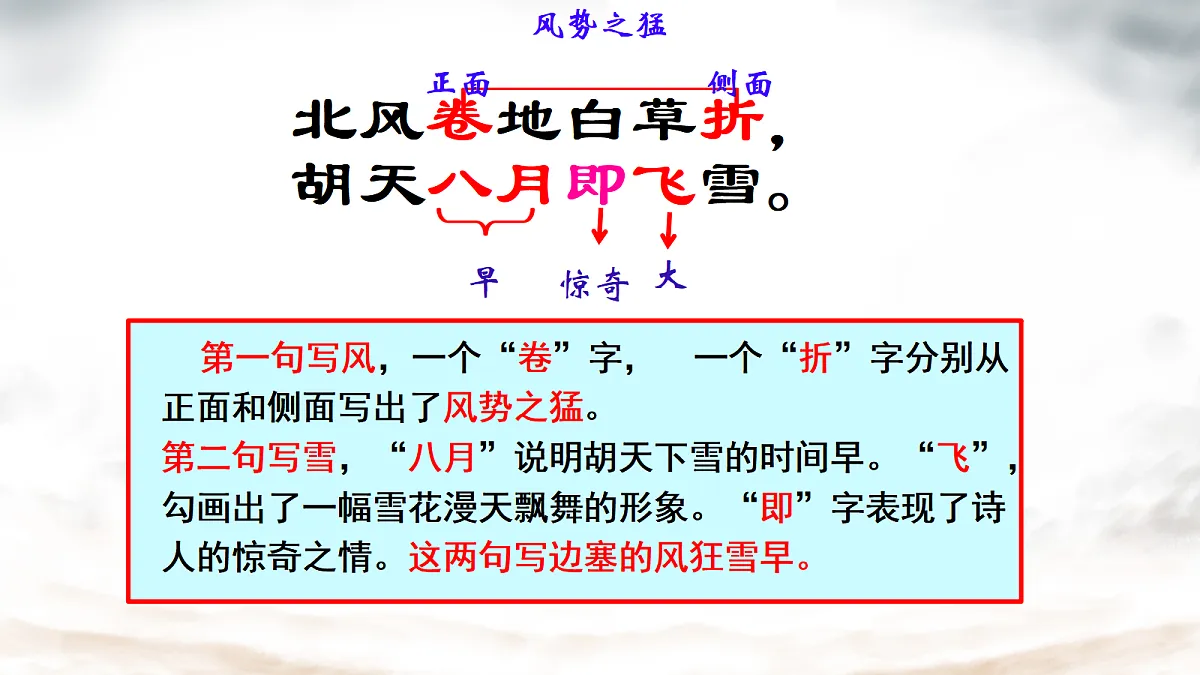 风势之猛

正面 侧面

北风卷地白草折，
胡天八月即飞雪。

早 惊奇 大

第一句写风，一个“卷”字， 一个“折”字分别从正面和侧面写出了风势之猛。
第二句写雪，“八月”说明胡天下雪的时间早。“飞”，勾画出了一幅雪花漫天飘舞的形象。“即”字表现了诗人的惊奇之情。这两句写边塞的风狂雪早。